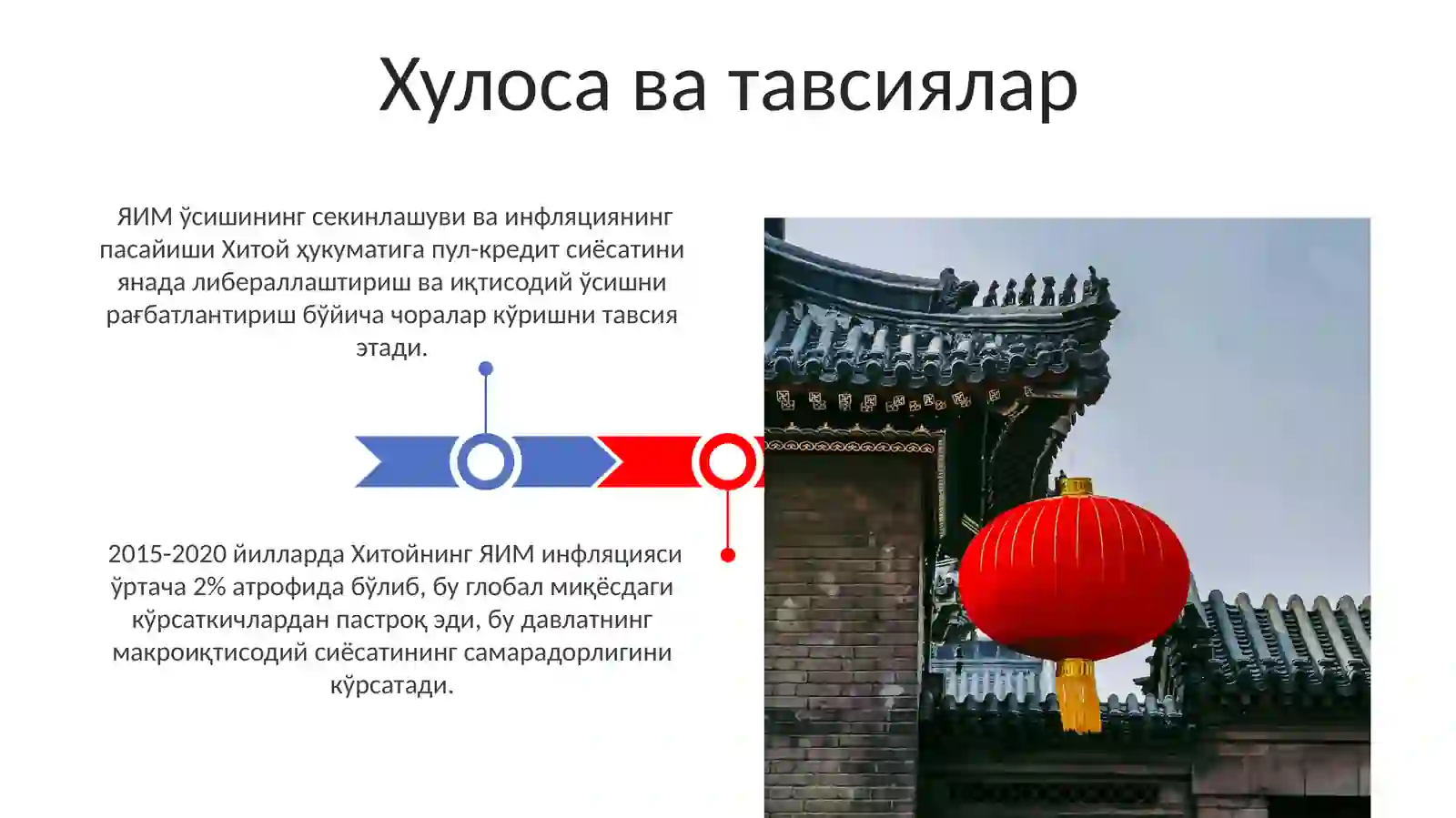 Хулоса ва тавсиялар

ЯИМ ўсишининг секинлашуви ва инфляциянинг пасайиши Хитой ҳукуматига пул-кредит сиёсатини янада либераллаштириш ва иқтисодий ўсишни рағбатлантириш бўйича чоралар кўришни тавсия этади.

2015-2020 йилларда Хитойнинг ЯИМ инфляцияси ўртача 2% атрофида бўлиб, бу глобал миқёсдаги кўрсаткичлардан пастроқ эди, бу давлатнинг макроиқтисодий сиёсатининг самарадорлигини кўрсатади.